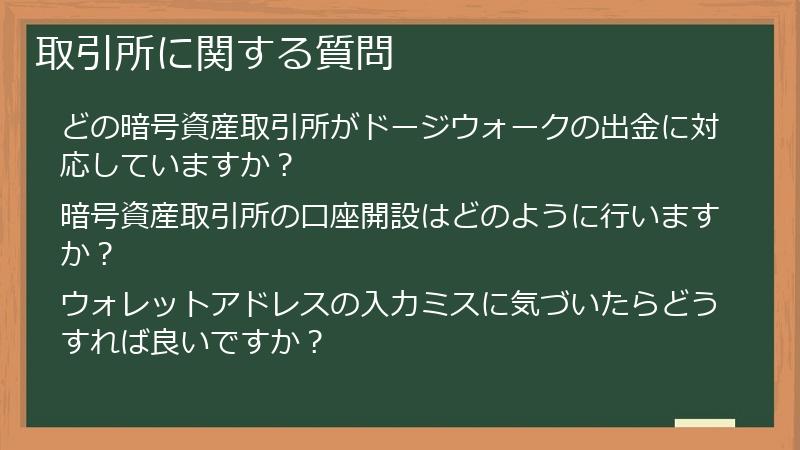 取引所に関する質問

どの暗号資産取引所がドージウォークの出金に対応していますか？

暗号資産取引所の口座開設はどのように行いますか？

ウォレットアドレスの入力ミスに気づいたらどうすれば良いですか？